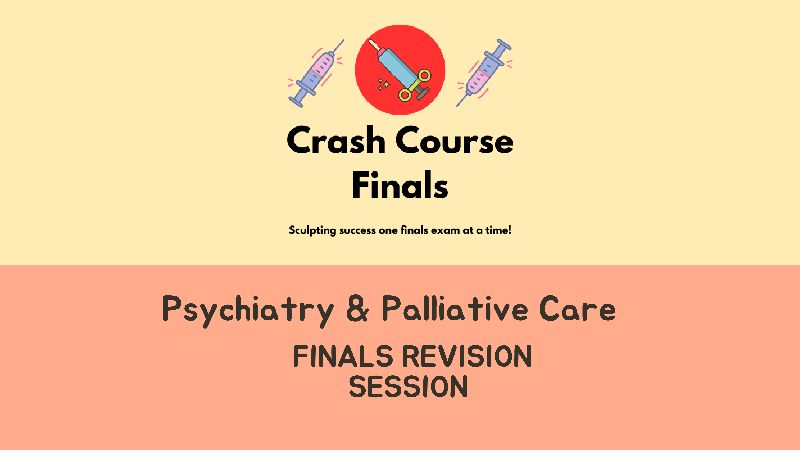 Crash Course Finals

Sculpting success one finals exam at a time!

Psychiatry & Palliative Care

FINALS REVISION SESSION